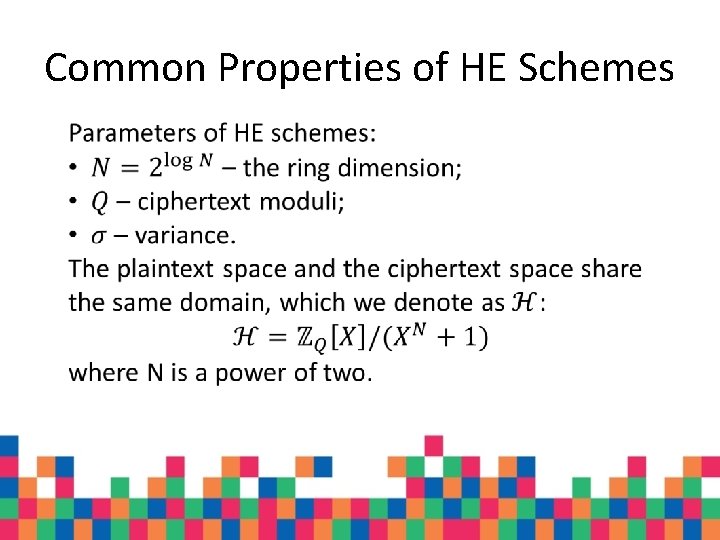 Common Properties of HE Schemes

Parameters of HE schemes:
• $N = 2^{\log N}$ – the ring dimension;
• $Q$ – ciphertext moduli;
• $\sigma$ – variance.

The plaintext space and the ciphertext space share the same domain, which we denote as $\mathcal{H}$:

$\mathcal{H} = \mathbb{Z}_Q[X]/(X^N + 1)$

where N is a power of two.